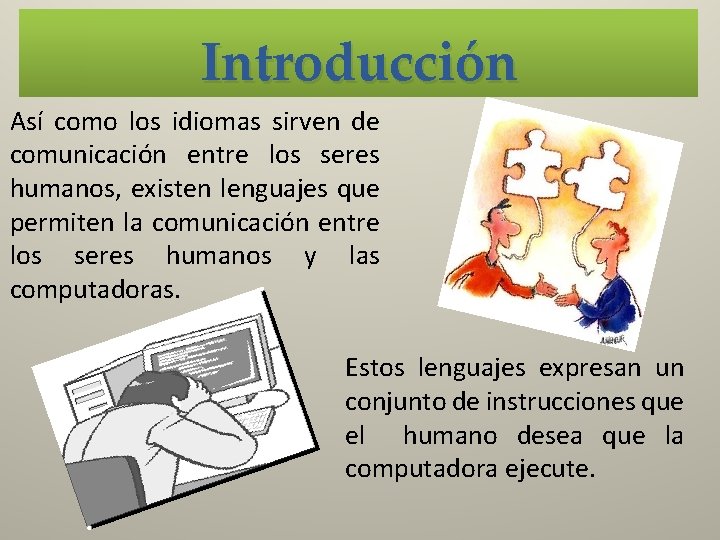 Introducción

Así como los idiomas sirven de comunicación entre los seres humanos, existen lenguajes que permiten la comunicación entre los seres humanos y las computadoras.

Estos lenguajes expresan un conjunto de instrucciones que el humano desea que la computadora ejecute.